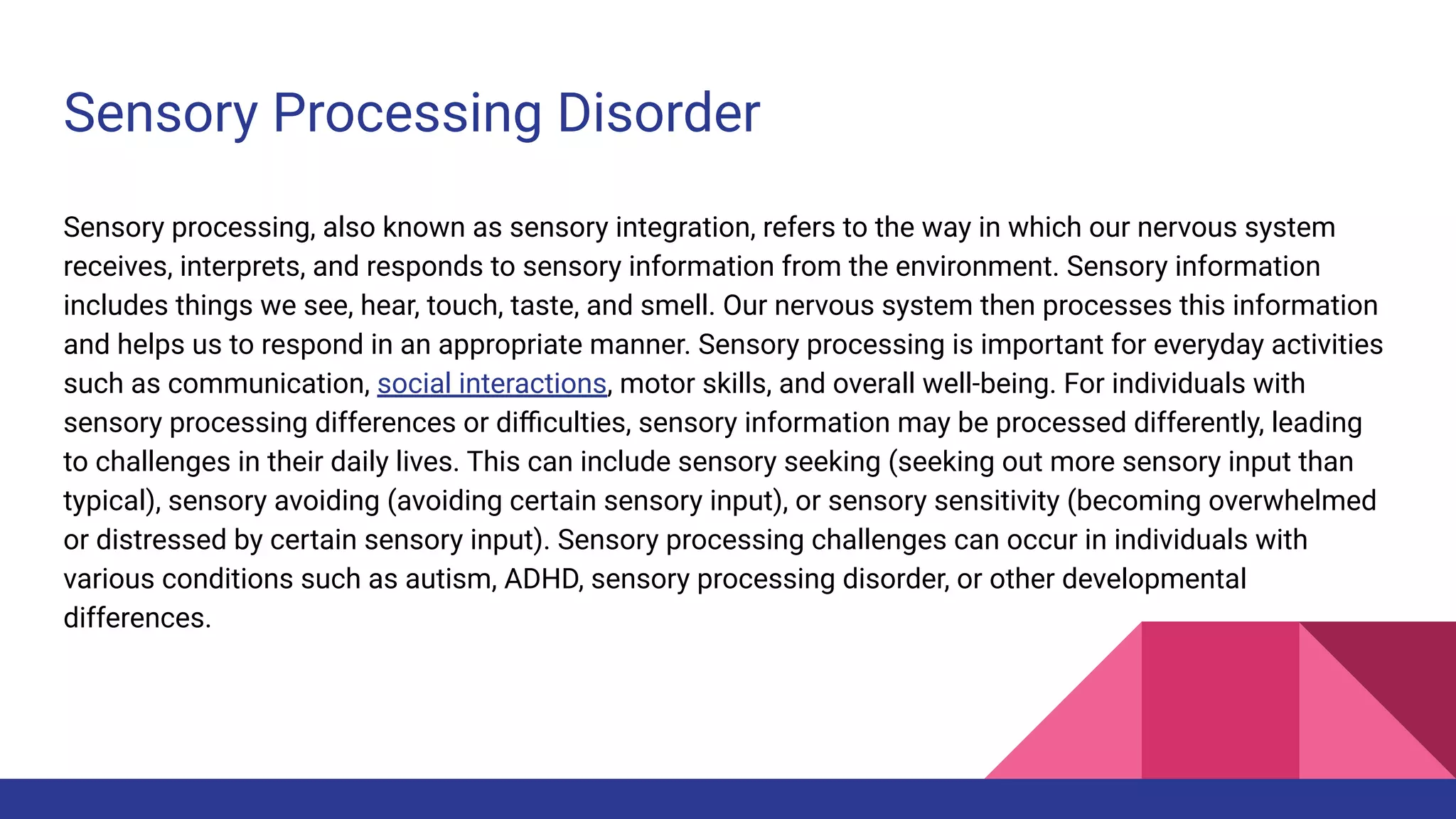 Sensory Processing Disorder

Sensory processing, also known as sensory integration, refers to the way in which our nervous system receives, interprets, and responds to sensory information from the environment. Sensory information includes things we see, hear, touch, taste, and smell. Our nervous system then processes this information and helps us to respond in an appropriate manner. Sensory processing is important for everyday activities such as communication, social interactions, motor skills, and overall well-being. For individuals with sensory processing differences or difficulties, sensory information may be processed differently, leading to challenges in their daily lives. This can include sensory seeking (seeking out more sensory input than typical), sensory avoiding (avoiding certain sensory input), or sensory sensitivity (becoming overwhelmed or distressed by certain sensory input). Sensory processing challenges can occur in individuals with various conditions such as autism, ADHD, sensory processing disorder, or other developmental differences.